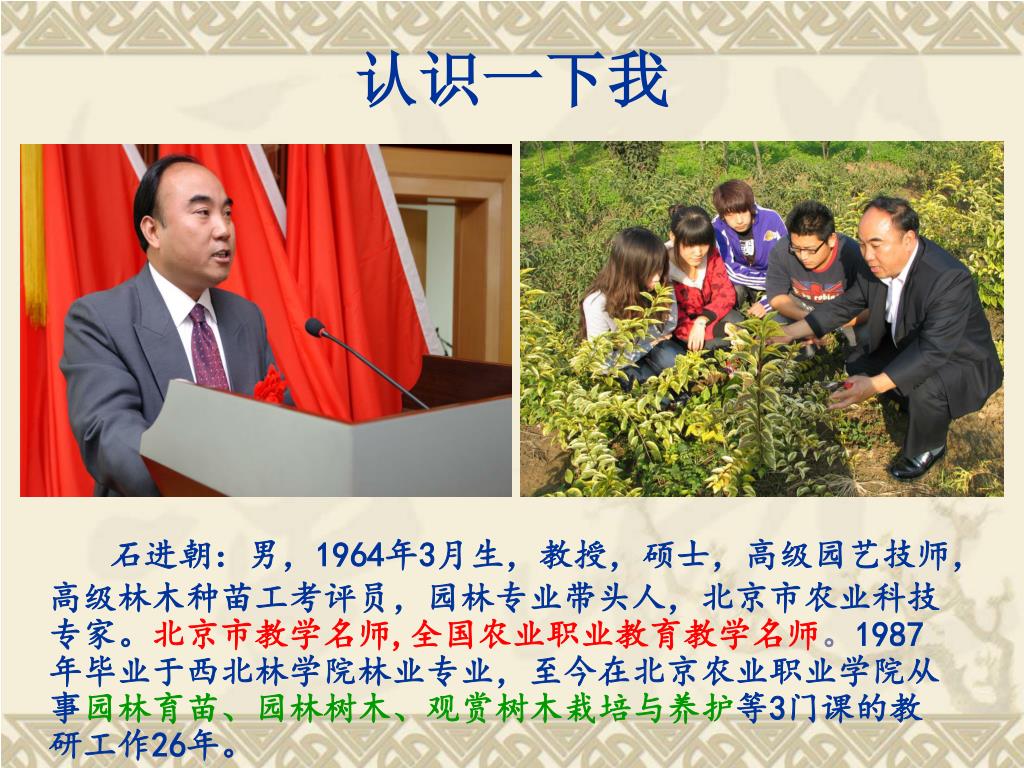 认识一下我

石进朝：男，1964年3月生，教授，硕士，高级园艺技师，高级林木种苗工考评员，园林专业带头人，北京市农业科技专家。北京市教学名师，全国农业职业教育教学名师。1987年毕业于西北林学院林业专业，至今在北京农业职业学院从事园林育苗、园林树木、观赏树木栽培与养护等3门课的教研工作26年。